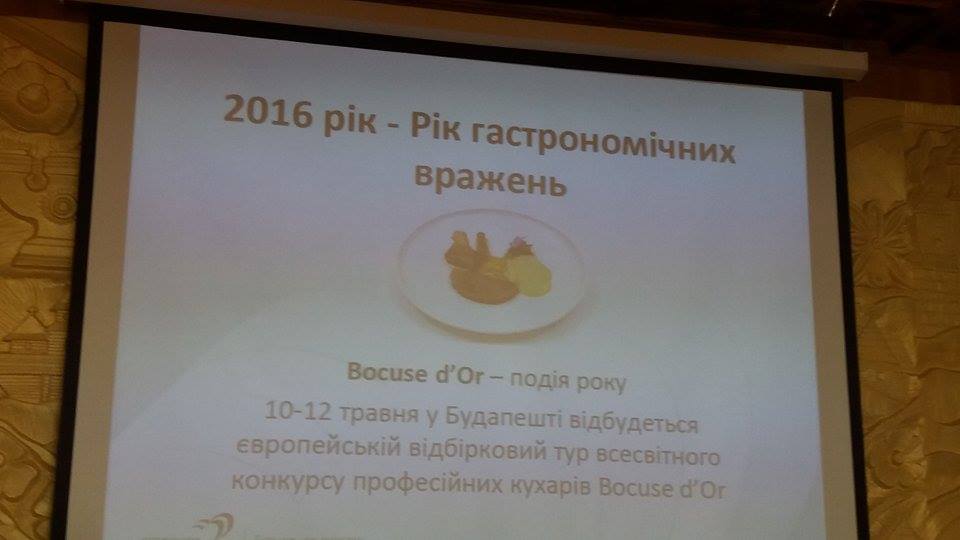 2016 рік - Рік гастрономічних вражень

Bocuse d'Or – подія року
10-12 травня у Будапешті відбудеться європейській відбірковий тур всесвітного конкурсу професійних кухарів Bocuse d'Or